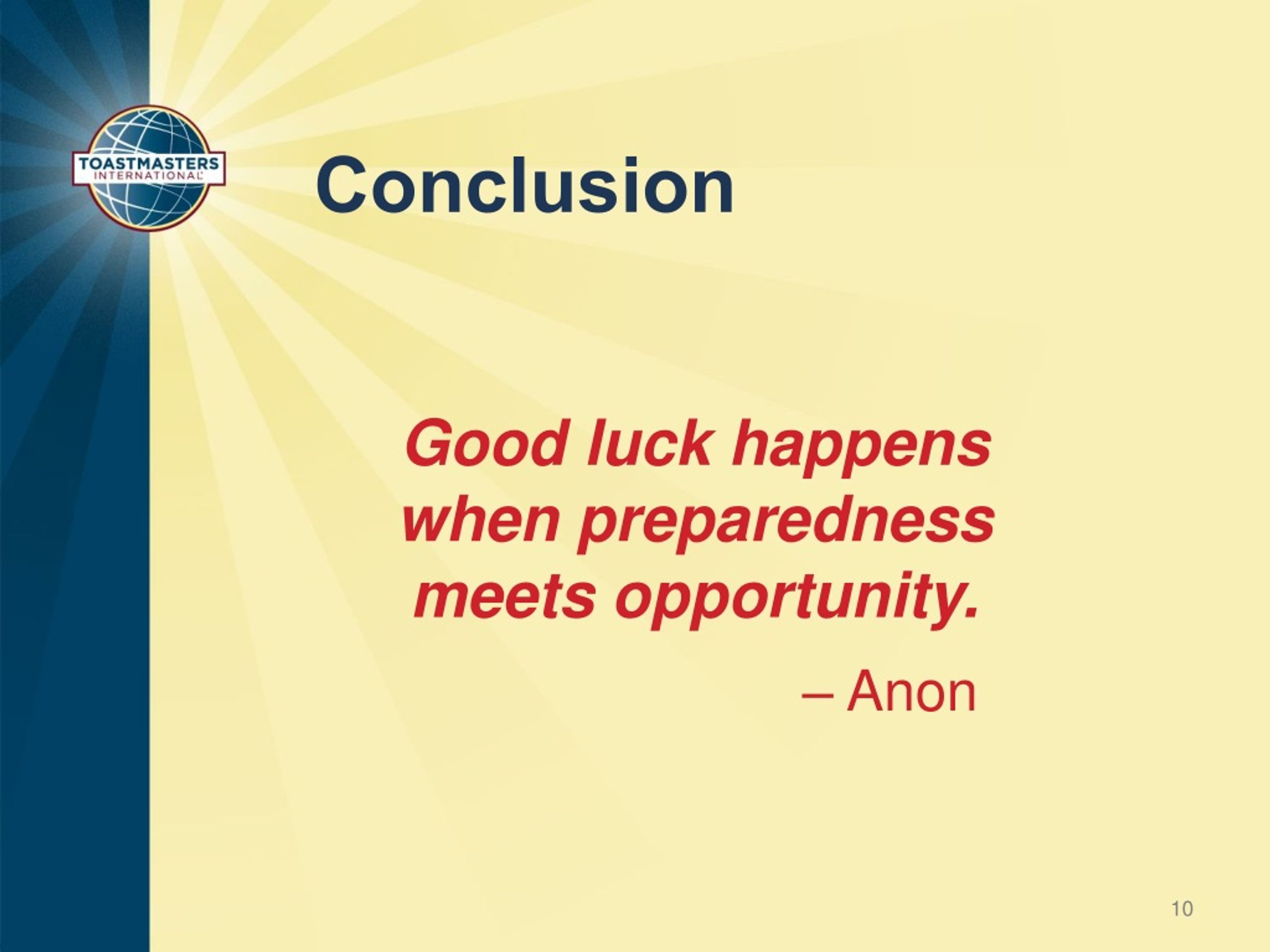 TOASTMASTERS INTERNATIONAL

Conclusion

Good luck happens when preparedness meets opportunity.

– Anon

10